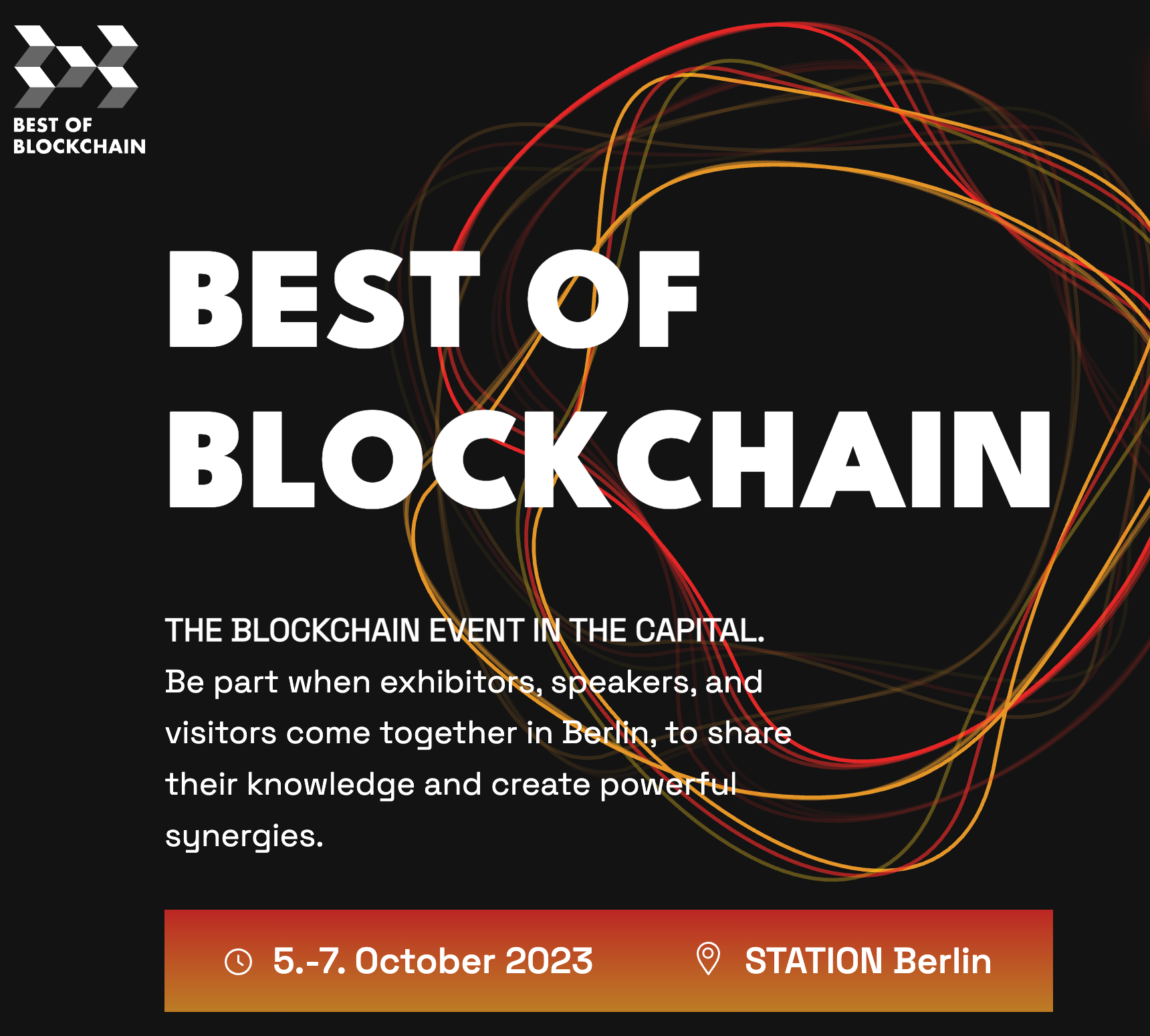 BEST OF
BLOCKCHAIN

BEST OF
BLOCKCHAIN

THE BLOCKCHAIN EVENT IN THE CAPITAL.
Be part when exhibitors, speakers, and visitors come together in Berlin, to share their knowledge and create powerful synergies.

5.-7. October 2023

STATION Berlin